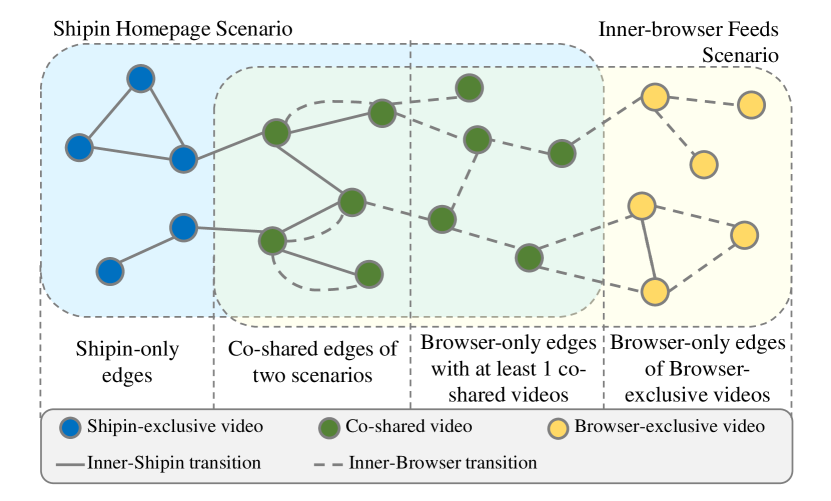 Shipin Homepage Scenario

Inner-browser Feeds Scenario

Shipin-only edges

Co-shared edges of two scenarios

Browser-only edges with at least 1 co-shared videos

Browser-only edges of Browser-exclusive videos

Shipin-exclusive video

Co-shared video

Browser-exclusive video

Inner-Shipin transition

Inner-Browser transition